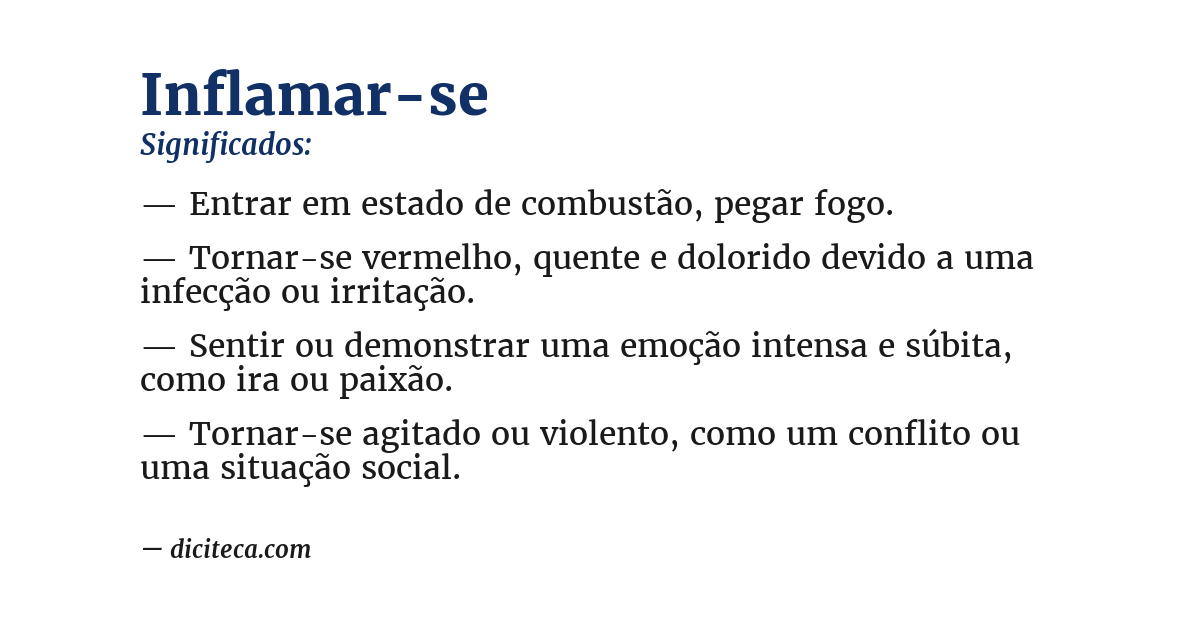 Inflamar-se
Significados:

— Entrar em estado de combustão, pegar fogo.

— Tornar-se vermelho, quente e dolorido devido a uma infecção ou irritação.

— Sentir ou demonstrar uma emoção intensa e súbita, como ira ou paixão.

— Tornar-se agitado ou violento, como um conflito ou uma situação social.

— diciteca.com